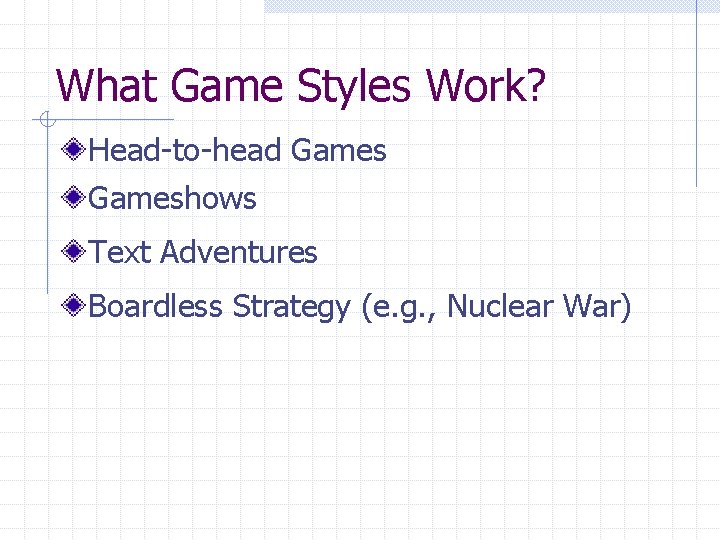 What Game Styles Work?

Head-to-head Games

Gameshows

Text Adventures

Boardless Strategy (e.g., Nuclear War)